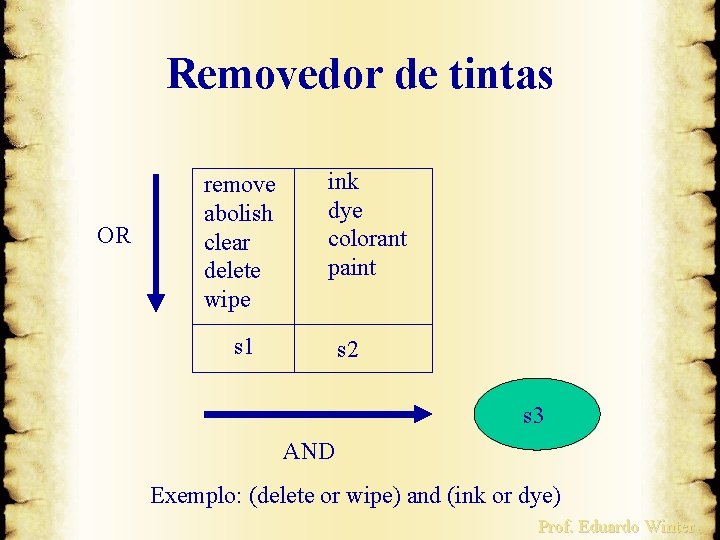 Removedor de tintas

OR

| remove abolish clear delete wipe | ink dye colorant paint |
|---|---|
| s1 | s2 |

s3

AND

Exemplo: (delete or wipe) and (ink or dye)

Prof. Eduardo Winter